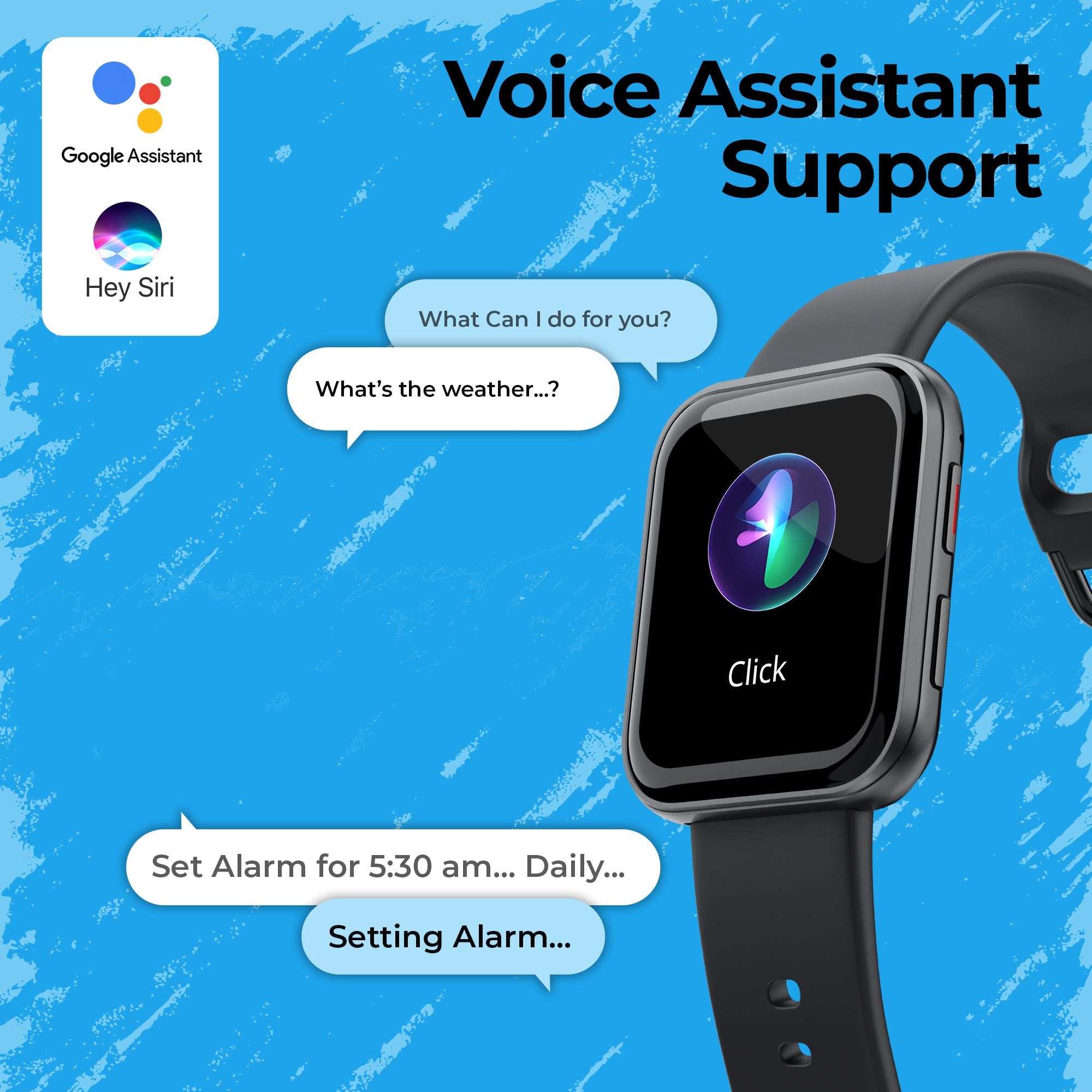 Google Assistant

Hey Siri

Voice Assistant Support

What Can I do for you?

What's the weather...?

Click

Set Alarm for 5:30 am... Daily...

Setting Alarm...